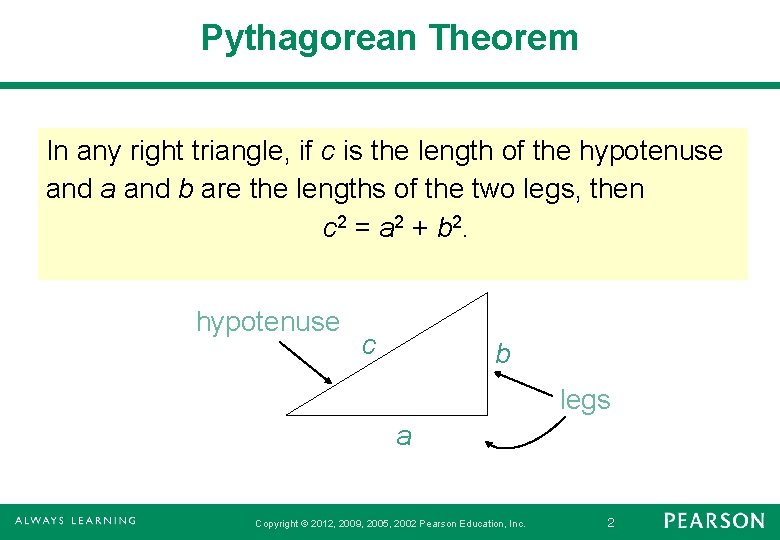 Pythagorean Theorem

In any right triangle, if $c$ is the length of the hypotenuse and $a$ and $b$ are the lengths of the two legs, then

$c^2 = a^2 + b^2$.

hypotenuse

c

b

legs

a

ALWAYS LEARNING

Copyright © 2012, 2009, 2005, 2002 Pearson Education, Inc.

2

PEARSON